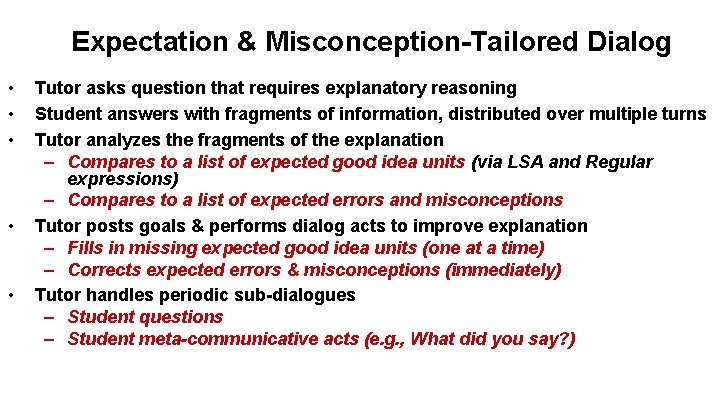 Expectation & Misconception-Tailored Dialog

• Tutor asks question that requires explanatory reasoning
• Student answers with fragments of information, distributed over multiple turns
• Tutor analyzes the fragments of the explanation
  – Compares to a list of expected good idea units (via LSA and Regular expressions)
  – Compares to a list of expected errors and misconceptions
• Tutor posts goals & performs dialog acts to improve explanation
  – Fills in missing expected good idea units (one at a time)
  – Corrects expected errors & misconceptions (immediately)
• Tutor handles periodic sub-dialogues
  – Student questions
  – Student meta-communicative acts (e.g., What did you say?)